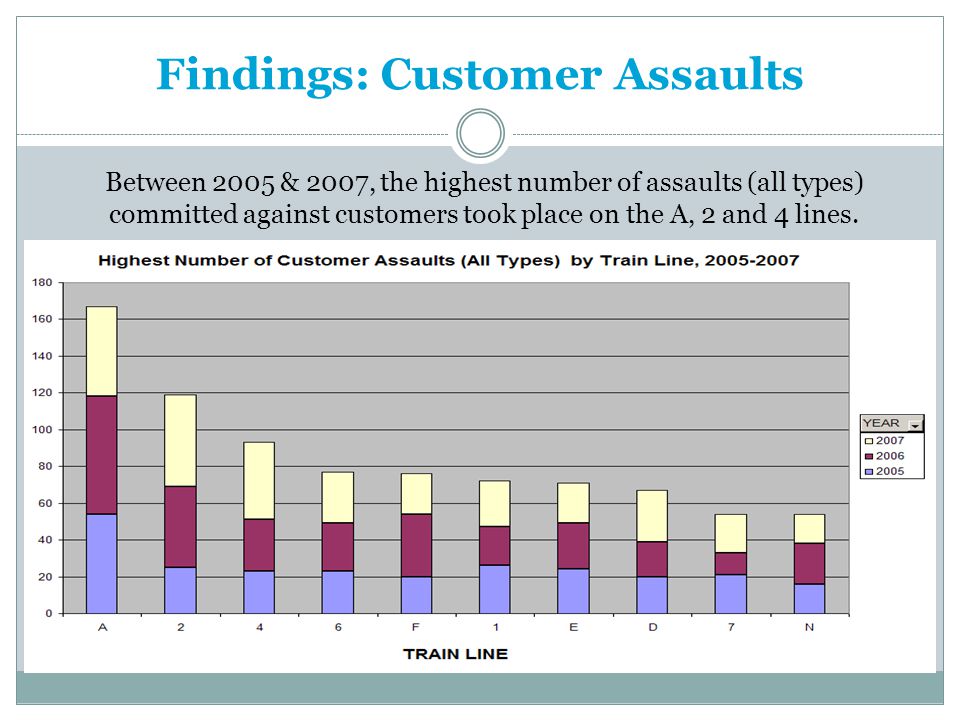 Findings: Customer Assaults

Between 2005 & 2007, the highest number of assaults (all types) committed against customers took place on the A, 2 and 4 lines.

Highest Number of Customer Assaults (All Types) by Train Line, 2005-2007

180
160
140
120
100
80
60
40
20
0

A 2 4 6 F 1 E D 7 N

TRAIN LINE

YEAR
2007
2006
2005